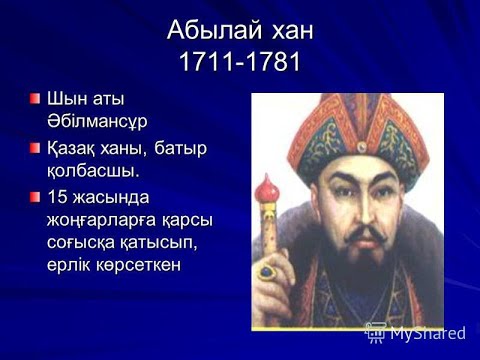 Абылай хан
1711-1781

Шын аты Әбілмансұр

Қазақ ханы, батыр қолбасшы.

15 жасында жоңғарларға қарсы соғысқа қатысып, ерлік көрсеткен

MyShared